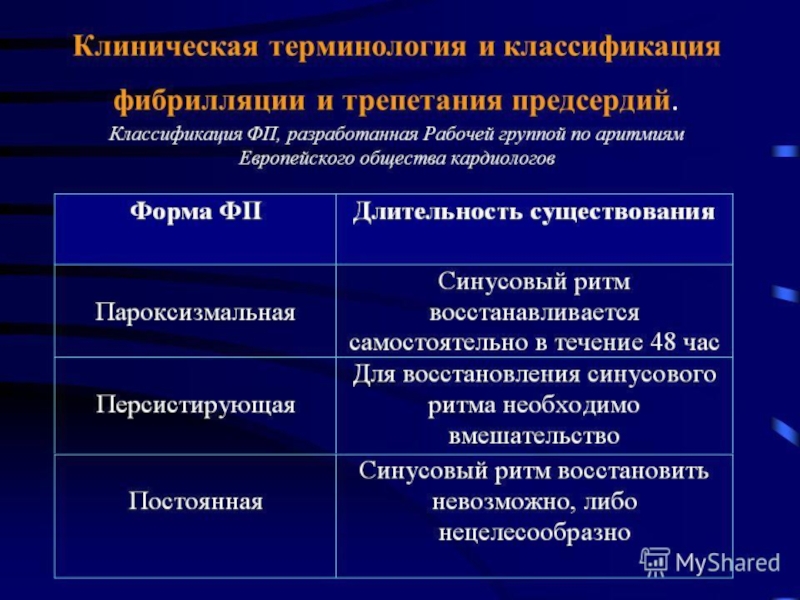 Клиническая терминология и классификация фибрилляции и трепетания предсердий.

Классификация ФП, разработанная Рабочей группой по аритмиям Европейского общества кардиологов

| Форма ФП | Длительность существования |
|---|---|
| Пароксизмальная | Синусовый ритм восстанавливается самостоятельно в течение 48 час |
| Персистирующая | Для восстановления синусового ритма необходимо вмешательство |
| Постоянная | Синусовый ритм восстановить невозможно, либо нецелесообразно |

MyShared